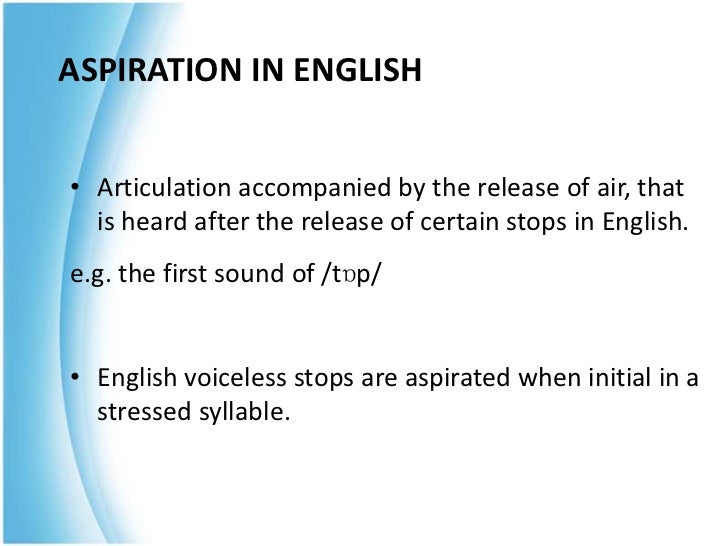 ASPIRATION IN ENGLISH

• Articulation accompanied by the release of air, that is heard after the release of certain stops in English.

e.g. the first sound of /tɒp/

• English voiceless stops are aspirated when initial in a stressed syllable.